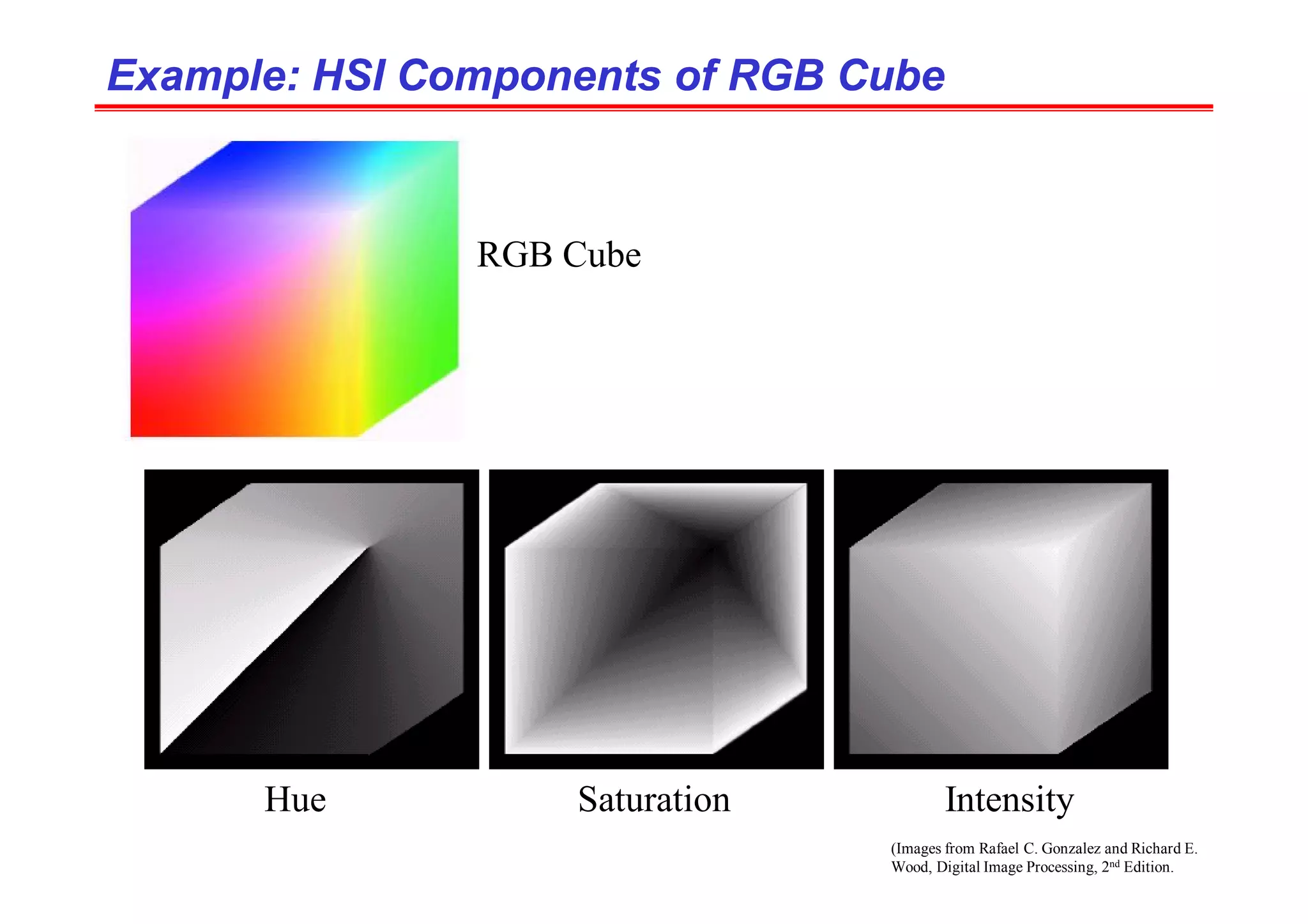 Example: HSI Components of RGB Cube

RGB Cube

Hue

Saturation

Intensity

(Images from Rafael C. Gonzalez and Richard E. Wood, Digital Image Processing, 2$^{nd}$ Edition.